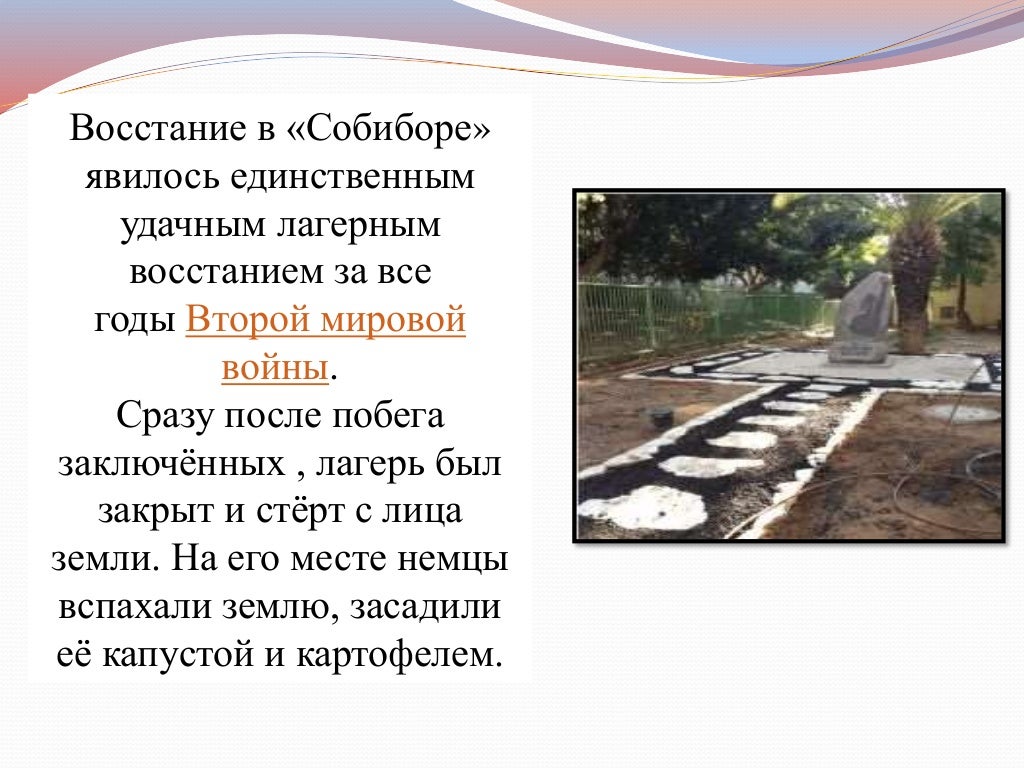 Восстание в «Собиборе» явилось единственным удачным лагерным восстанием за все годы Второй мировой войны.
Сразу после побега заключённых , лагерь был закрыт и стёрт с лица земли. На его месте немцы вспахали землю, засадили её капустой и картофелем.